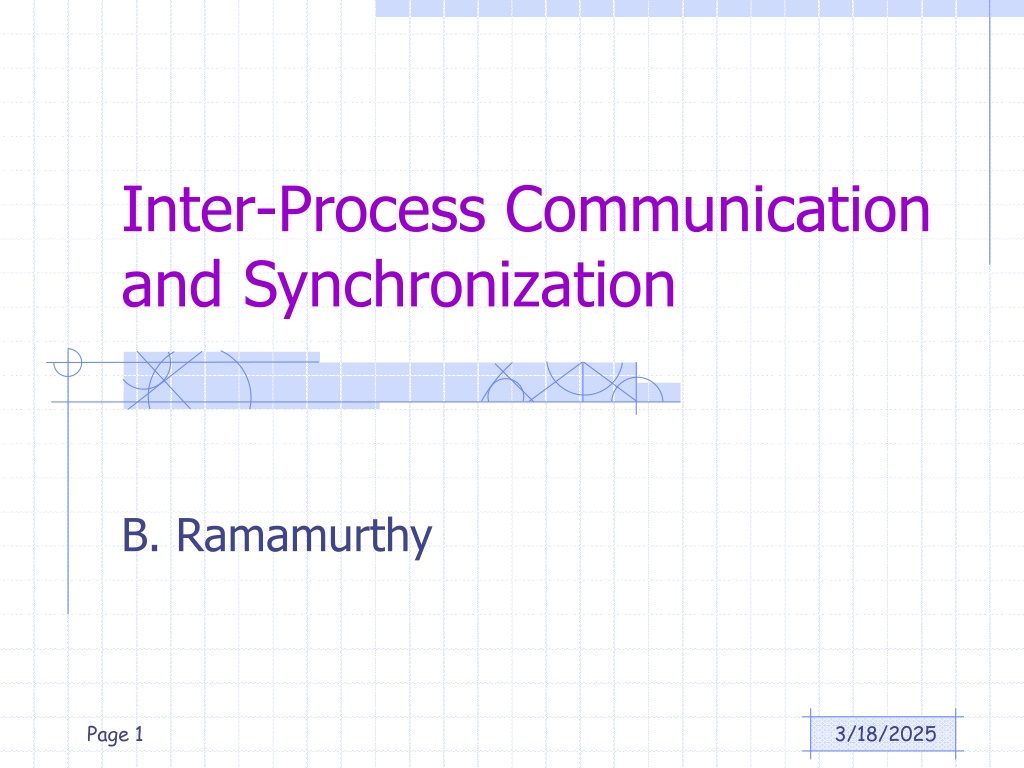 Inter-Process Communication and Synchronization

B. Ramamurthy

Page 1

3/18/2025